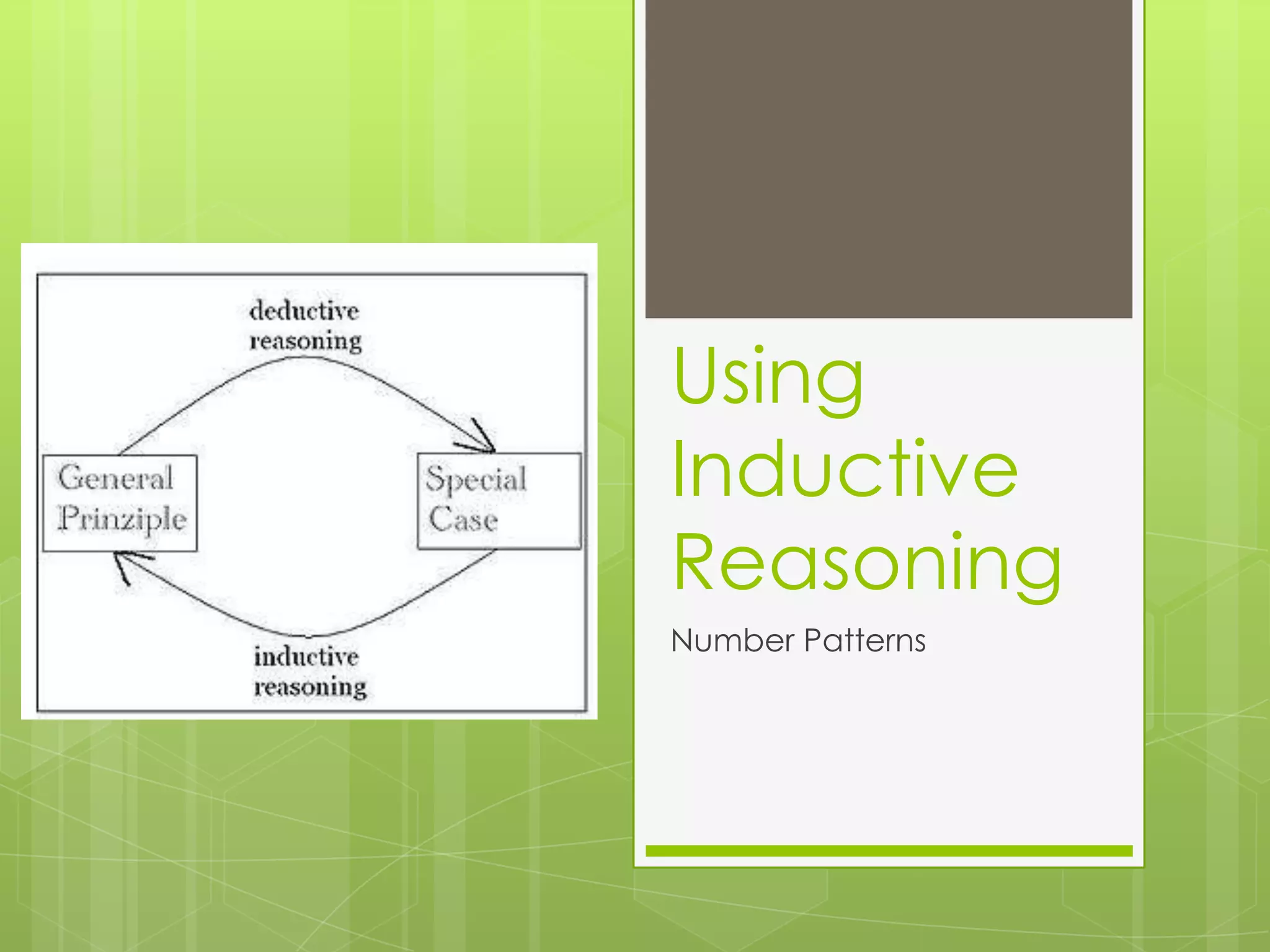 deductive reasoning

General Prinziple

Special Case

inductive reasoning

Using Inductive Reasoning

Number Patterns